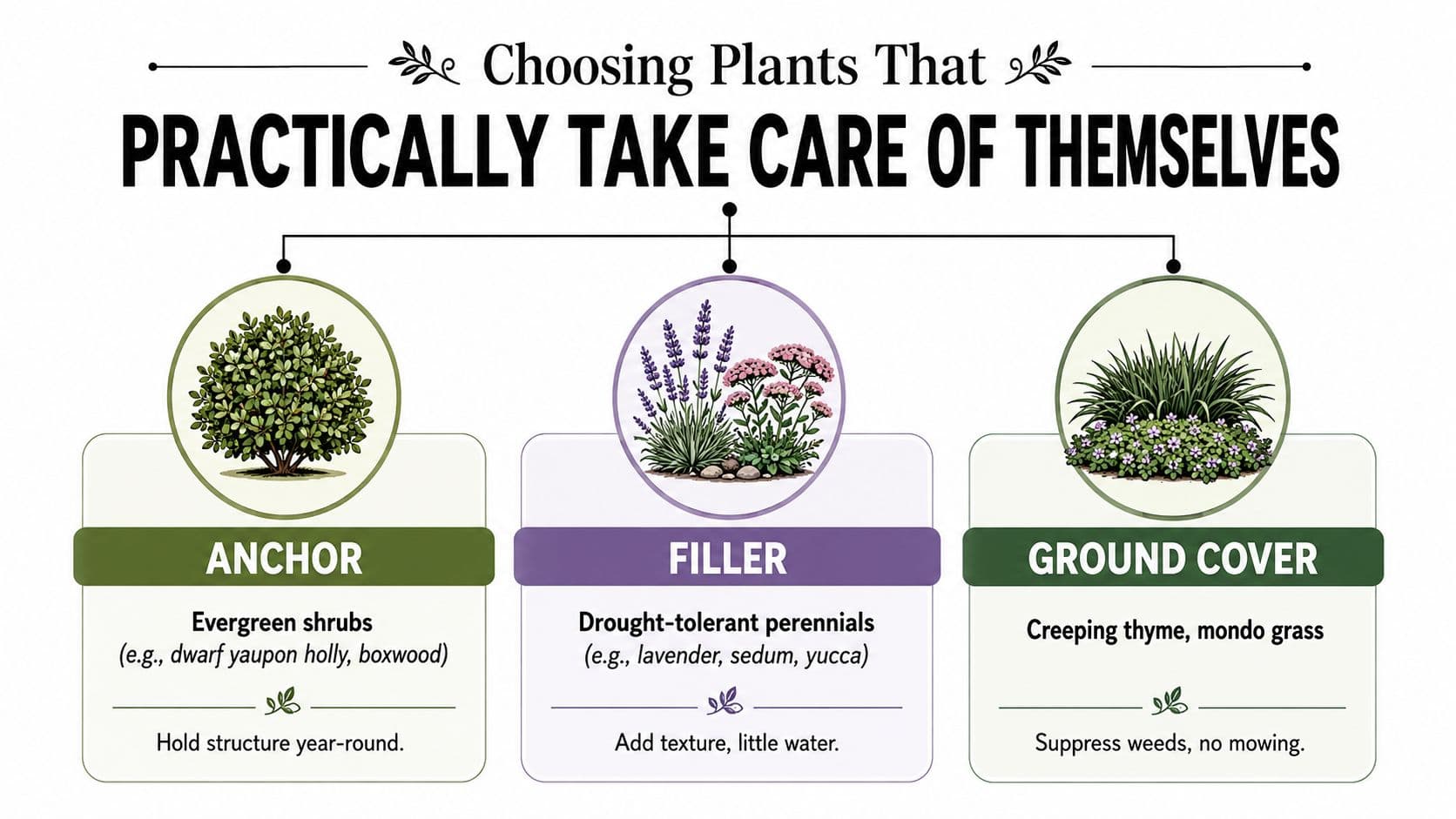 Choosing Plants That

PRACTICALLY TAKE CARE OF THEMSELVES

ANCHOR

Evergreen shrubs
(e.g., dwarf yaupon holly, boxwood)

Hold structure year-round.

FILLER

Drought-tolerant perennials
(e.g., lavender, sedum, yucca)

Add texture, little water.

GROUND COVER

Creeping thyme, mondo grass

Suppress weeds, no mowing.